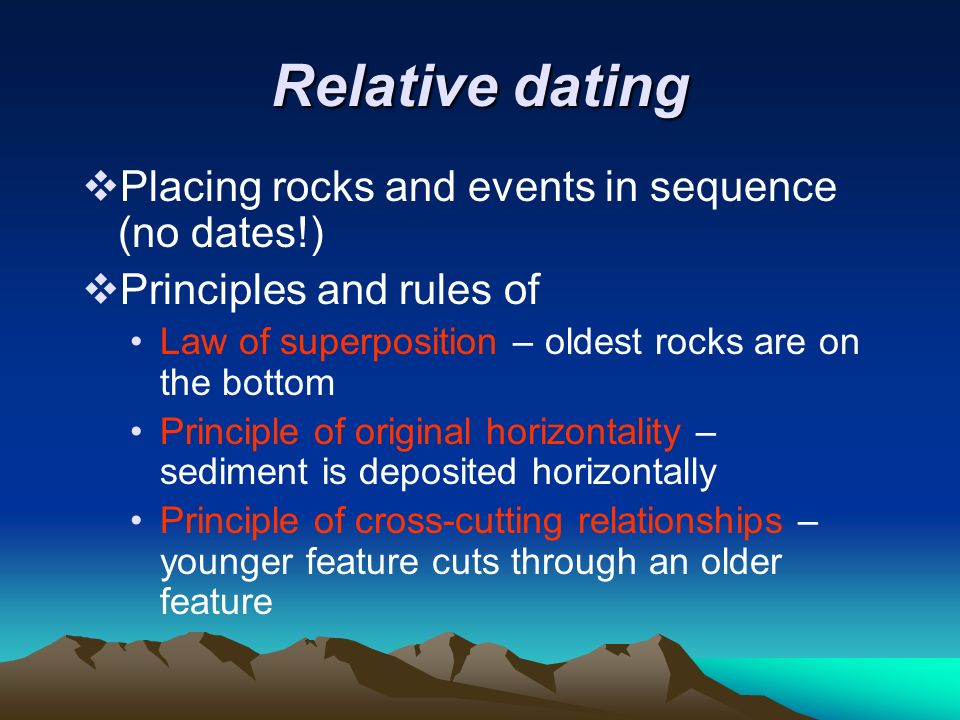 Relative dating

❖Placing rocks and events in sequence (no dates!)

❖Principles and rules of

• Law of superposition – oldest rocks are on the bottom

• Principle of original horizontality – sediment is deposited horizontally

• Principle of cross-cutting relationships – younger feature cuts through an older feature